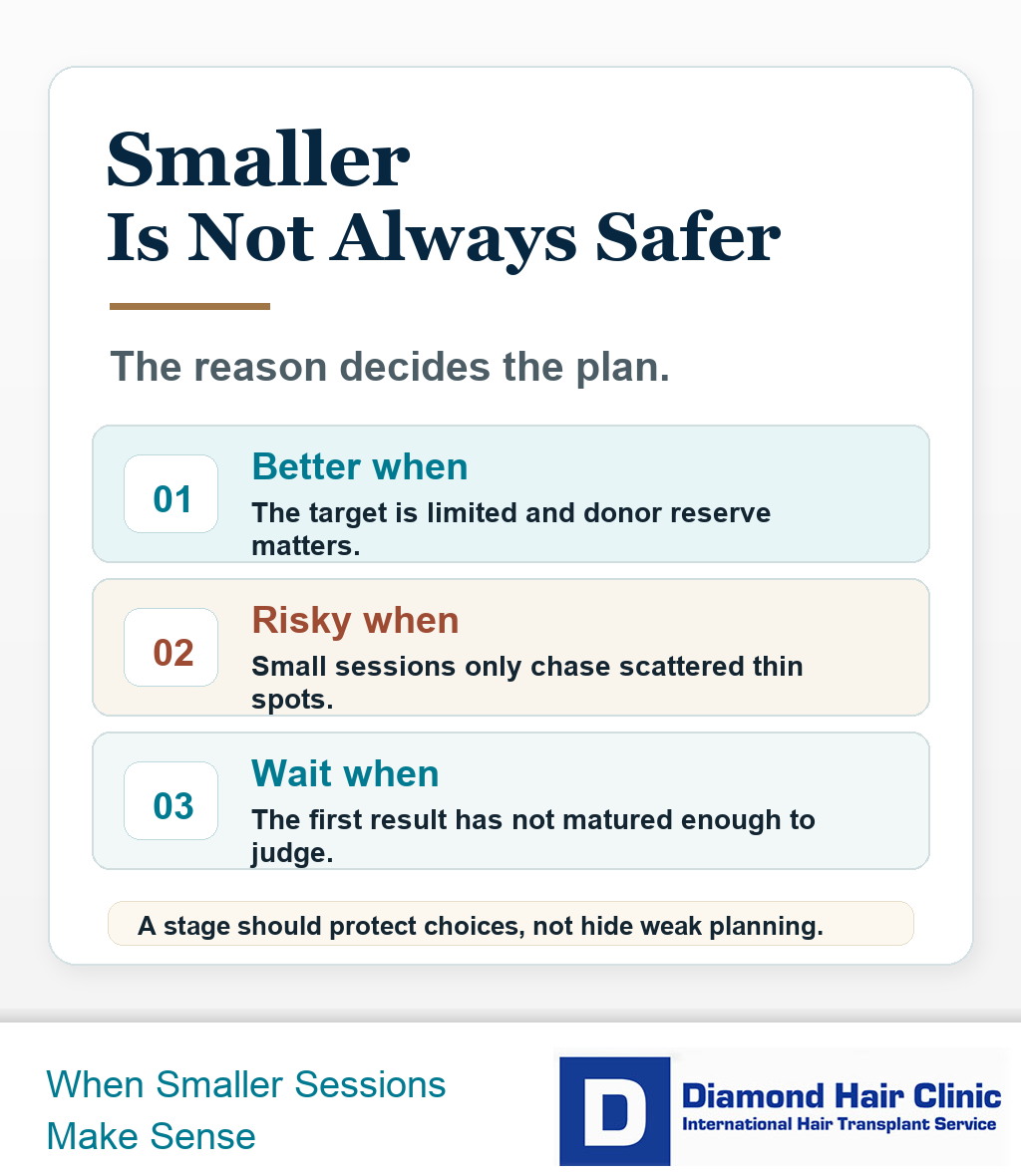 Smaller
Is Not Always Safer

The reason decides the plan.

01
Better when
The target is limited and donor reserve matters.

02
Risky when
Small sessions only chase scattered thin spots.

03
Wait when
The first result has not matured enough to judge.

A stage should protect choices, not hide weak planning.

When Smaller Sessions Make Sense

D
Diamond Hair Clinic
International Hair Transplant Service